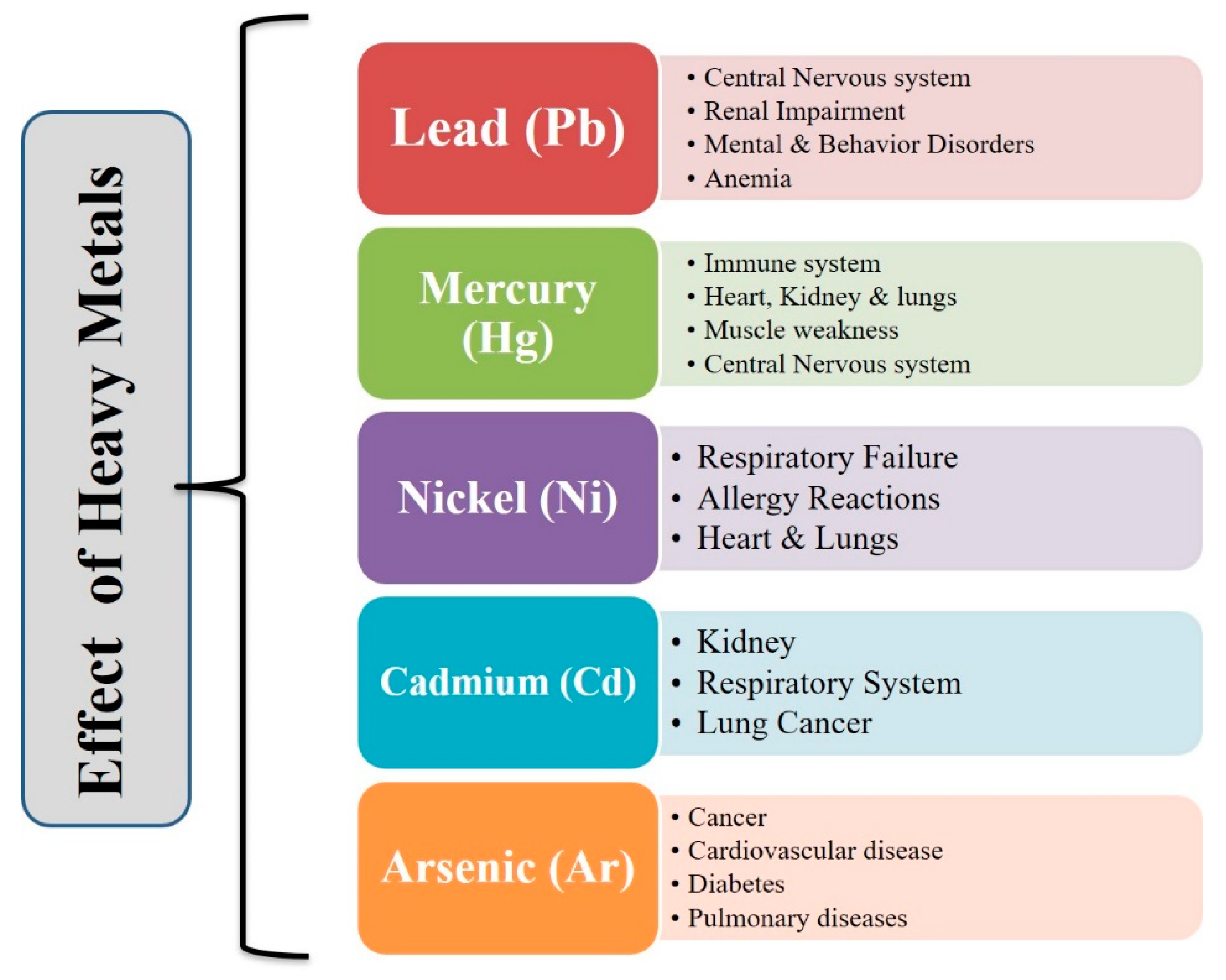 Effect of Heavy Metals

Lead (Pb)

• Central Nervous system
• Renal Impairment
• Mental & Behavior Disorders
• Anemia

Mercury (Hg)

• Immune system
• Heart, Kidney & lungs
• Muscle weakness
• Central Nervous system

Nickel (Ni)

• Respiratory Failure
• Allergy Reactions
• Heart & Lungs

Cadmium (Cd)

• Kidney
• Respiratory System
• Lung Cancer

Arsenic (Ar)

• Cancer
• Cardiovascular disease
• Diabetes
• Pulmonary diseases